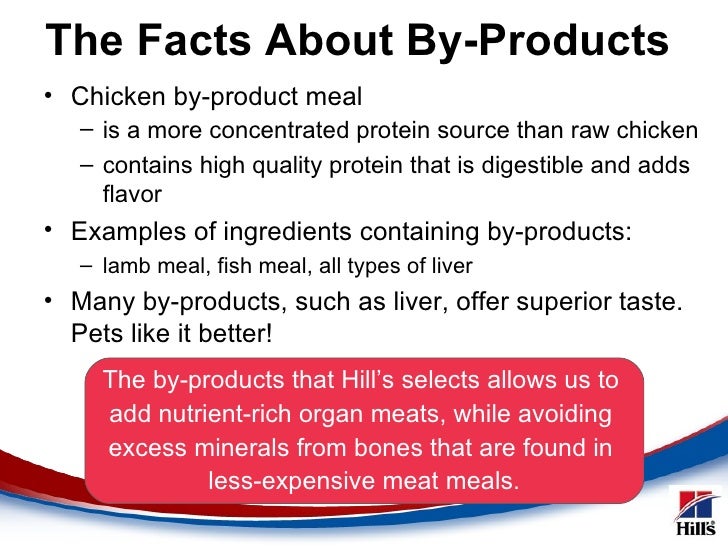 The Facts About By-Products

• Chicken by-product meal
  – is a more concentrated protein source than raw chicken
  – contains high quality protein that is digestible and adds flavor
• Examples of ingredients containing by-products:
  – lamb meal, fish meal, all types of liver
• Many by-products, such as liver, offer superior taste. Pets like it better!

The by-products that Hill's selects allows us to add nutrient-rich organ meats, while avoiding excess minerals from bones that are found in less-expensive meat meals.

Hill's